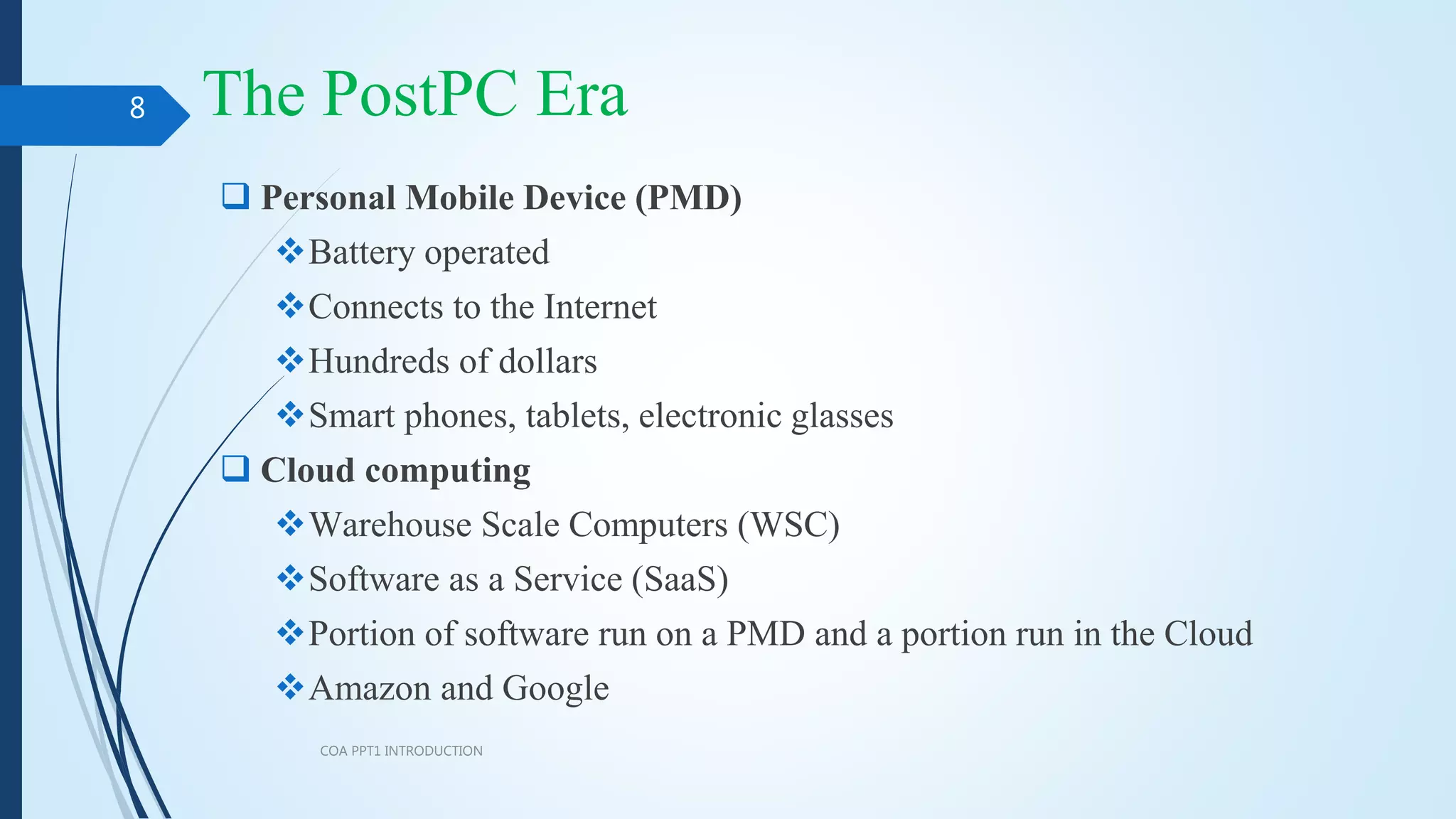 8

The PostPC Era

❑ Personal Mobile Device (PMD)

❖ Battery operated

❖ Connects to the Internet

❖ Hundreds of dollars

❖ Smart phones, tablets, electronic glasses

❑ Cloud computing

❖ Warehouse Scale Computers (WSC)

❖ Software as a Service (SaaS)

❖ Portion of software run on a PMD and a portion run in the Cloud

❖ Amazon and Google

COA PPT1 INTRODUCTION